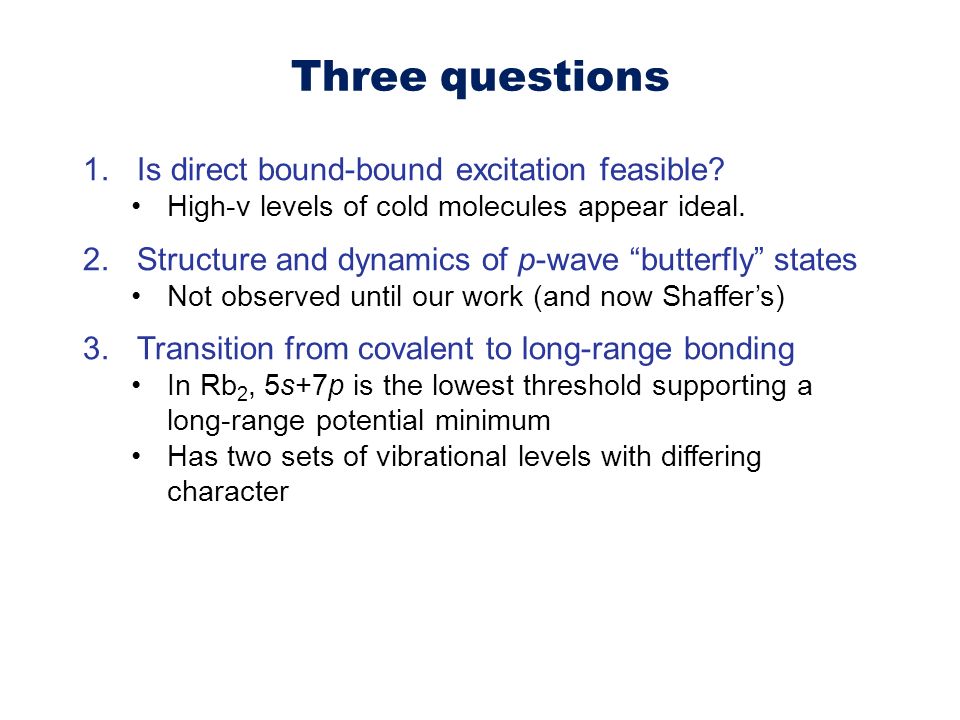 Three questions

1. Is direct bound-bound excitation feasible?
• High-v levels of cold molecules appear ideal.

2. Structure and dynamics of p-wave “butterfly” states
• Not observed until our work (and now Shaffer’s)

3. Transition from covalent to long-range bonding
• In $Rb_2$, 5s+7p is the lowest threshold supporting a long-range potential minimum
• Has two sets of vibrational levels with differing character